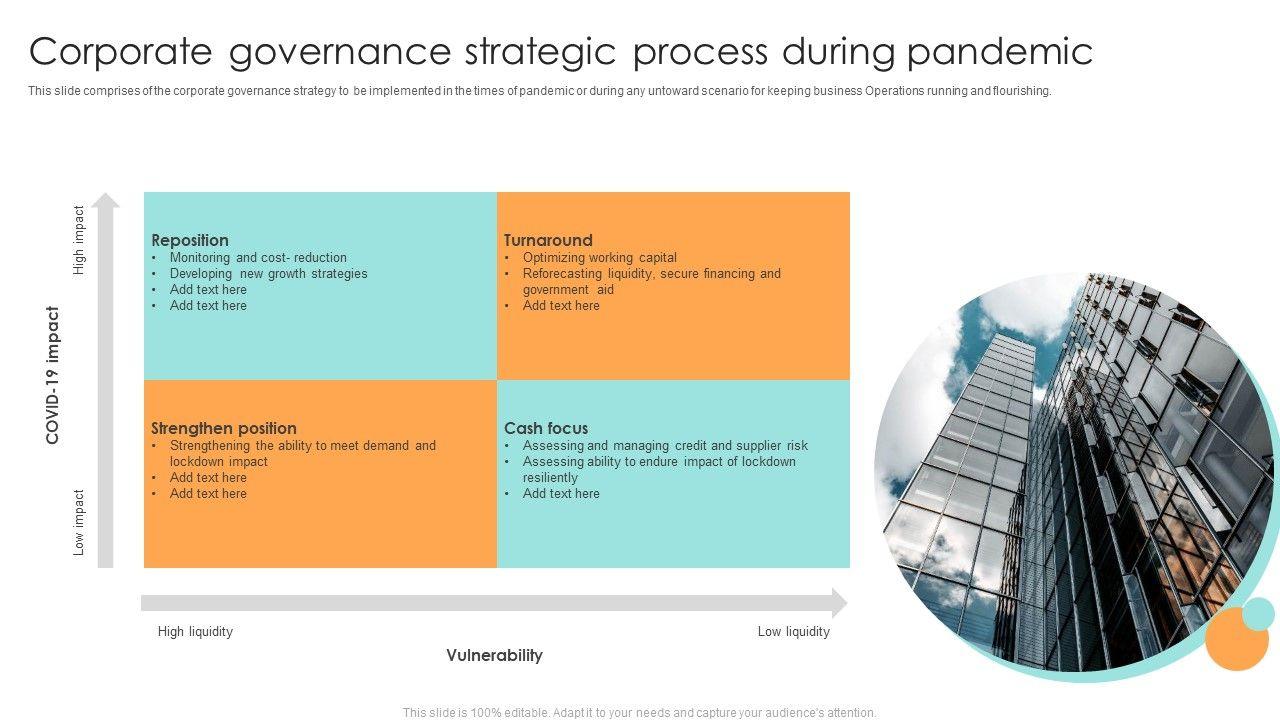 Corporate governance strategic process during pandemic

This slide comprises of the corporate governance strategy to be implemented in the times of pandemic or during any untoward scenario for keeping business Operations running and flourishing.

High impact

COVID-19 impact

Low impact

Reposition
• Monitoring and cost- reduction
• Developing new growth strategies
• Add text here
• Add text here

Turnaround
• Optimizing working capital
• Reforecasting liquidity, secure financing and government aid
• Add text here

Strengthen position
• Strengthening the ability to meet demand and lockdown impact
• Add text here
• Add text here

Cash focus
• Assessing and managing credit and supplier risk
• Assessing ability to endure impact of lockdown resiliently
• Add text here

High liquidity

Low liquidity

Vulnerability

This slide is 100% editable. Adapt it to your needs and capture your audience's attention.